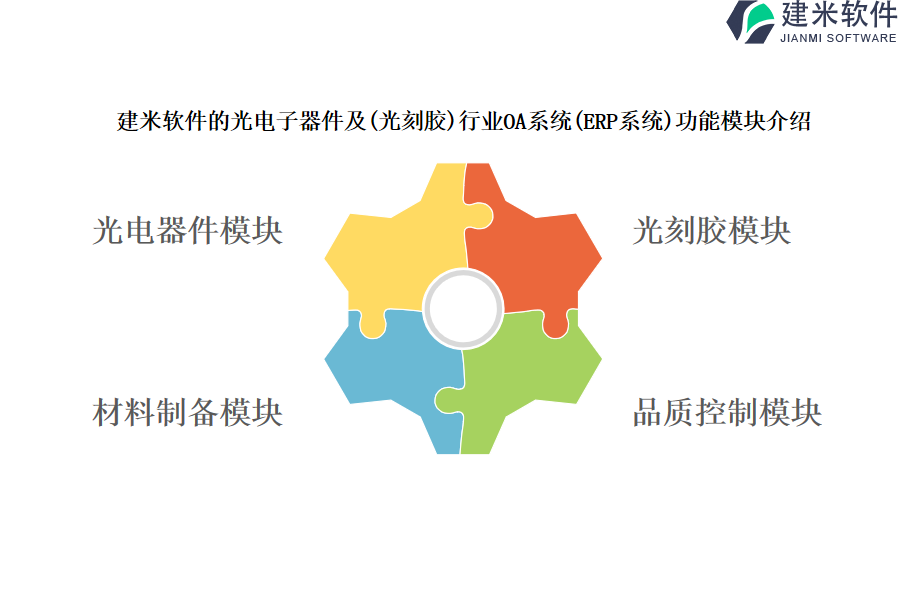 建米软件
JIANMI SOFTWARE

建米软件的光电子器件及(光刻胶)行业OA系统(ERP系统)功能模块介绍

光电器件模块

光刻胶模块

材料制备模块

品质控制模块